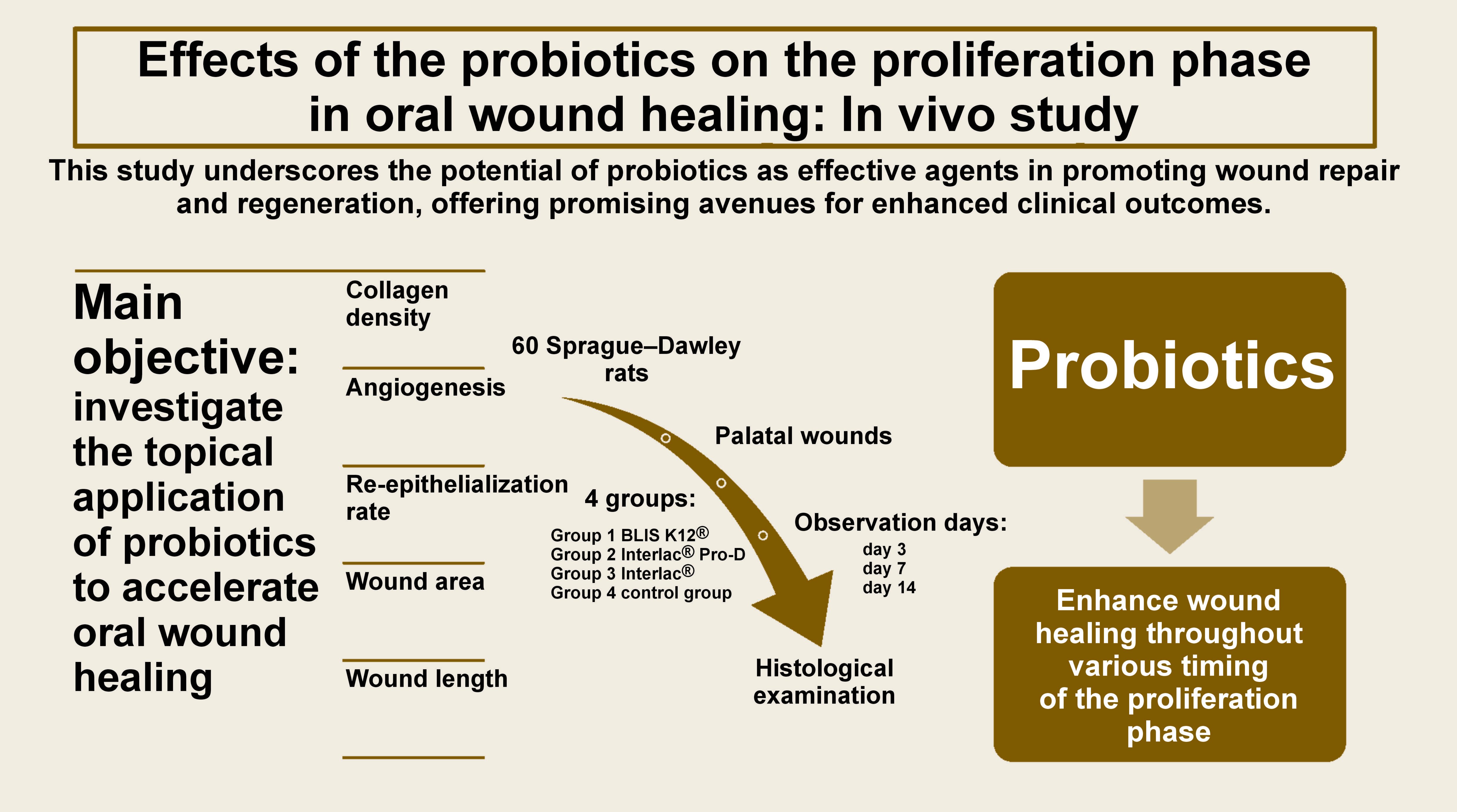 Effects of the probiotics on the proliferation phase in oral wound healing: In vivo study

This study underscores the potential of probiotics as effective agents in promoting wound repair and regeneration, offering promising avenues for enhanced clinical outcomes.

Main objective: investigate the topical application of probiotics to accelerate oral wound healing

Collagen density

Angiogenesis

Re-epithelialization rate

Wound area

Wound length

60 Sprague–Dawley rats

Palatal wounds

4 groups:

Group 1 BLIS K12®
Group 2 Interlac® Pro-D
Group 3 Interlac®
Group 4 control group

Observation days:

day 3
day 7
day 14

Histological examination

Probiotics

Enhance wound healing throughout various timing of the proliferation phase